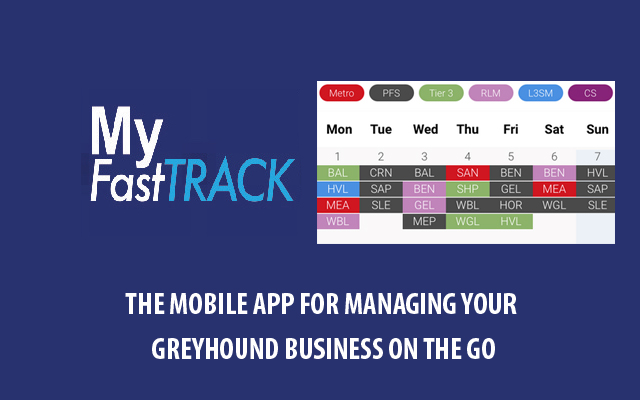 My FastTRACK

Metro PFS Tier 3 RLM L3SM CS

| Mon | Tue | Wed | Thu | Fri | Sat | Sun |
|---|---|---|---|---|---|---|
| 1 | 2 | 3 | 4 | 5 | 6 | 7 |
| BAL | CRN | BAL | SAN | BEN | BEN | HVL |
| HVL | SAP | BEN | SHP | GEL | MEA | SAP |
| MEA | SLE | GEL | WBL | HOR | WGL | SLE |
| WBL | | MEP | WGL | HVL | | |

THE MOBILE APP FOR MANAGING YOUR GREYHOUND BUSINESS ON THE GO